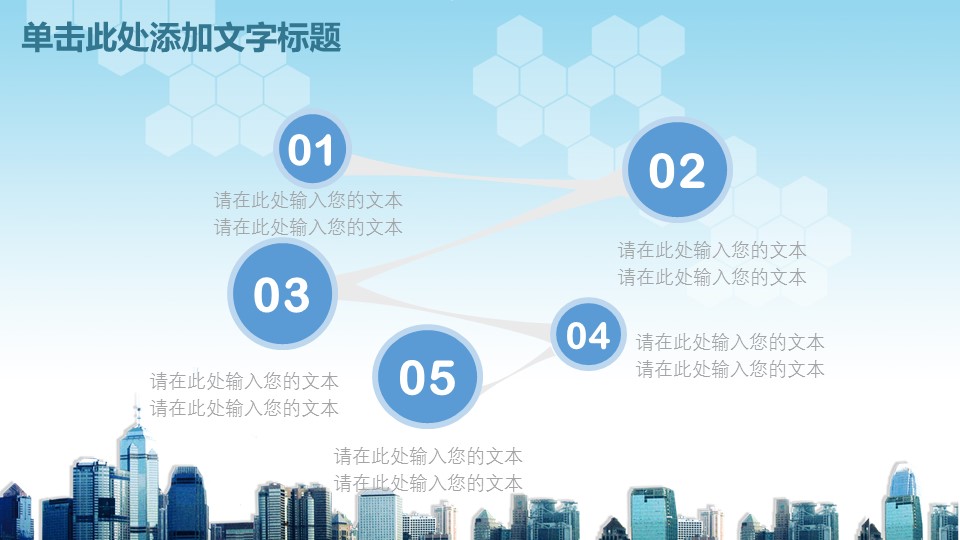 单击此处添加文字标题

01

请在此处输入您的文本
请在此处输入您的文本

02

请在此处输入您的文本
请在此处输入您的文本

03

请在此处输入您的文本
请在此处输入您的文本

04

请在此处输入您的文本
请在此处输入您的文本

05

请在此处输入您的文本
请在此处输入您的文本